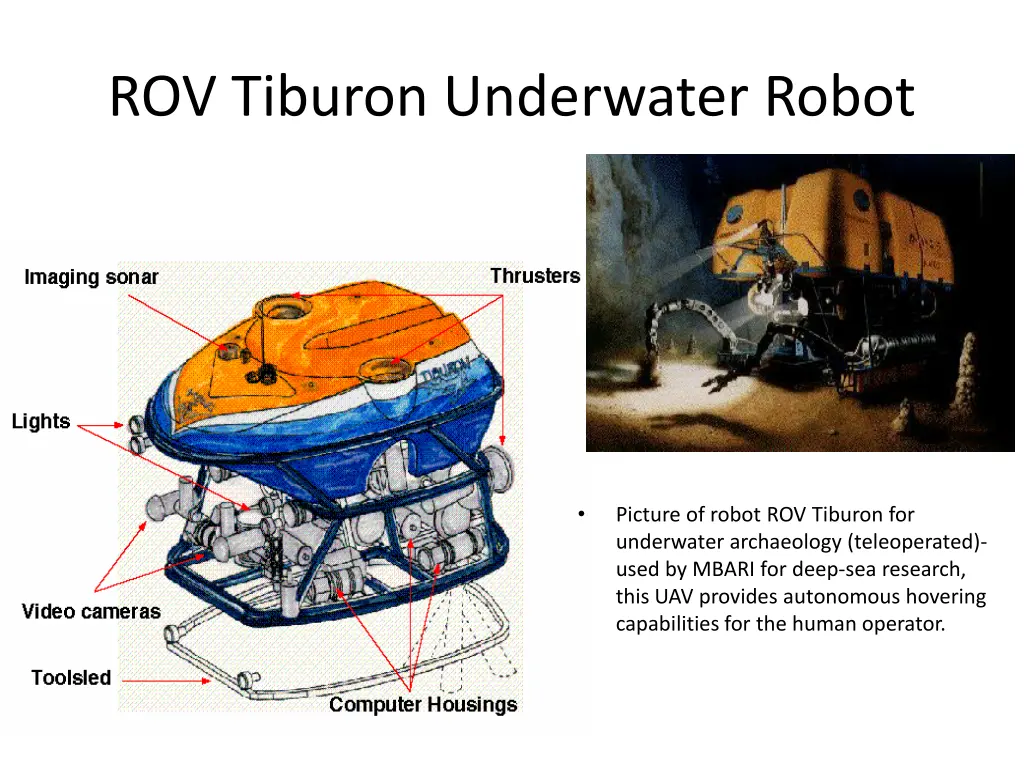 ROV Tiburon Underwater Robot

Imaging sonar

Thrusters

Lights

Video cameras

Toolsled

Computer Housings

TIBURON

• Picture of robot ROV Tiburon for underwater archaeology (teleoperated)- used by MBARI for deep-sea research, this UAV provides autonomous hovering capabilities for the human operator.